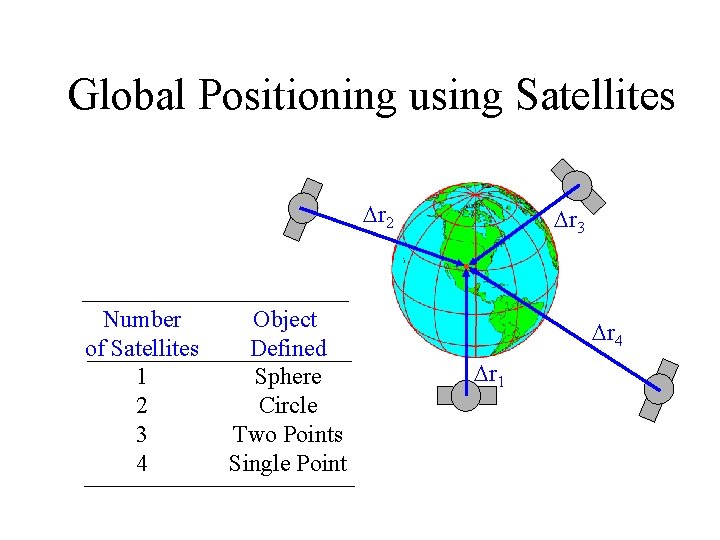 Global Positioning using Satellites

$\Delta r_2$

$\Delta r_3$

$\Delta r_4$

$\Delta r_1$

| Number of Satellites | Object Defined |
|---|---|
| 1 | Sphere |
| 2 | Circle |
| 3 | Two Points |
| 4 | Single Point |